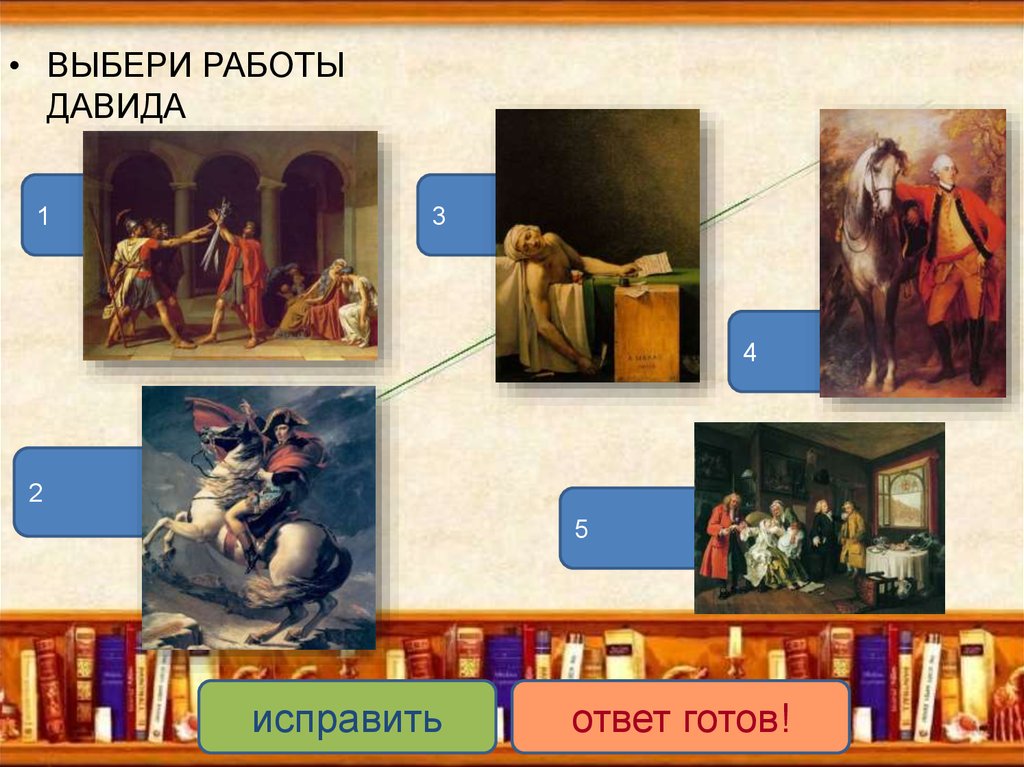 • ВЫБЕРИ РАБОТЫ ДАВИДА

1

3

4

2

5

исправить

ответ готов!